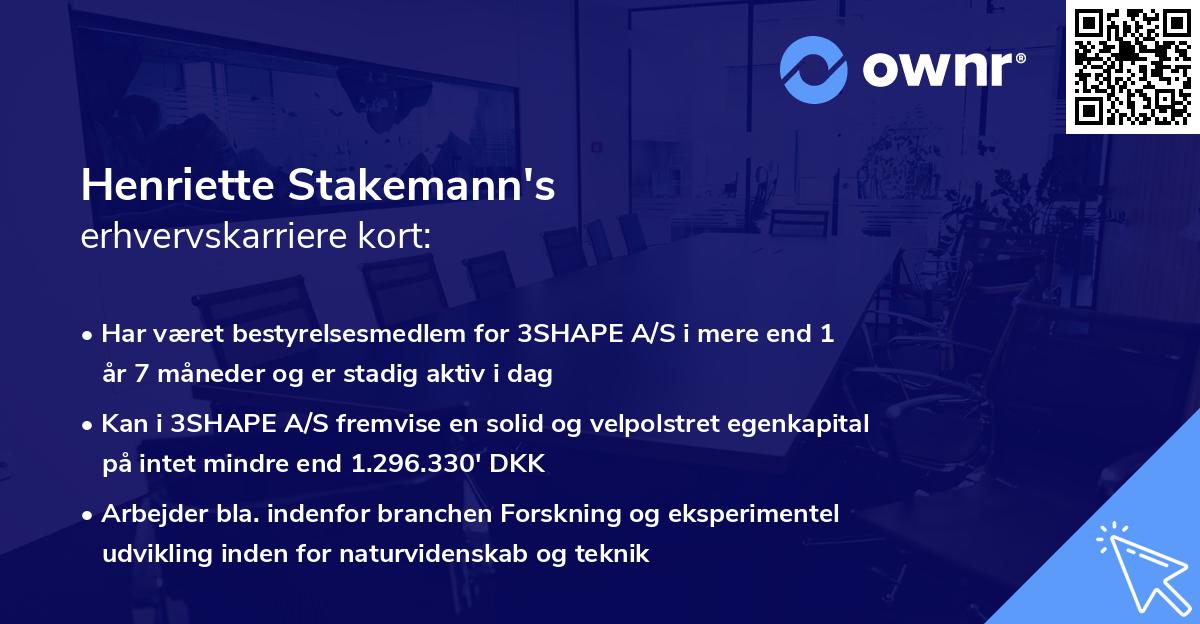 ownr®

Henriette Stakemann's
erhvervskarriere kort:

• Har været bestyrelsesmedlem for 3SHAPE A/S i mere end 1 år 7 måneder og er stadig aktiv i dag

• Kan i 3SHAPE A/S fremvise en solid og velpolstret egenkapital på intet mindre end 1.296.330' DKK

• Arbejder bla. indenfor branchen Forskning og eksperimentel udvikling inden for naturvidenskab og teknik